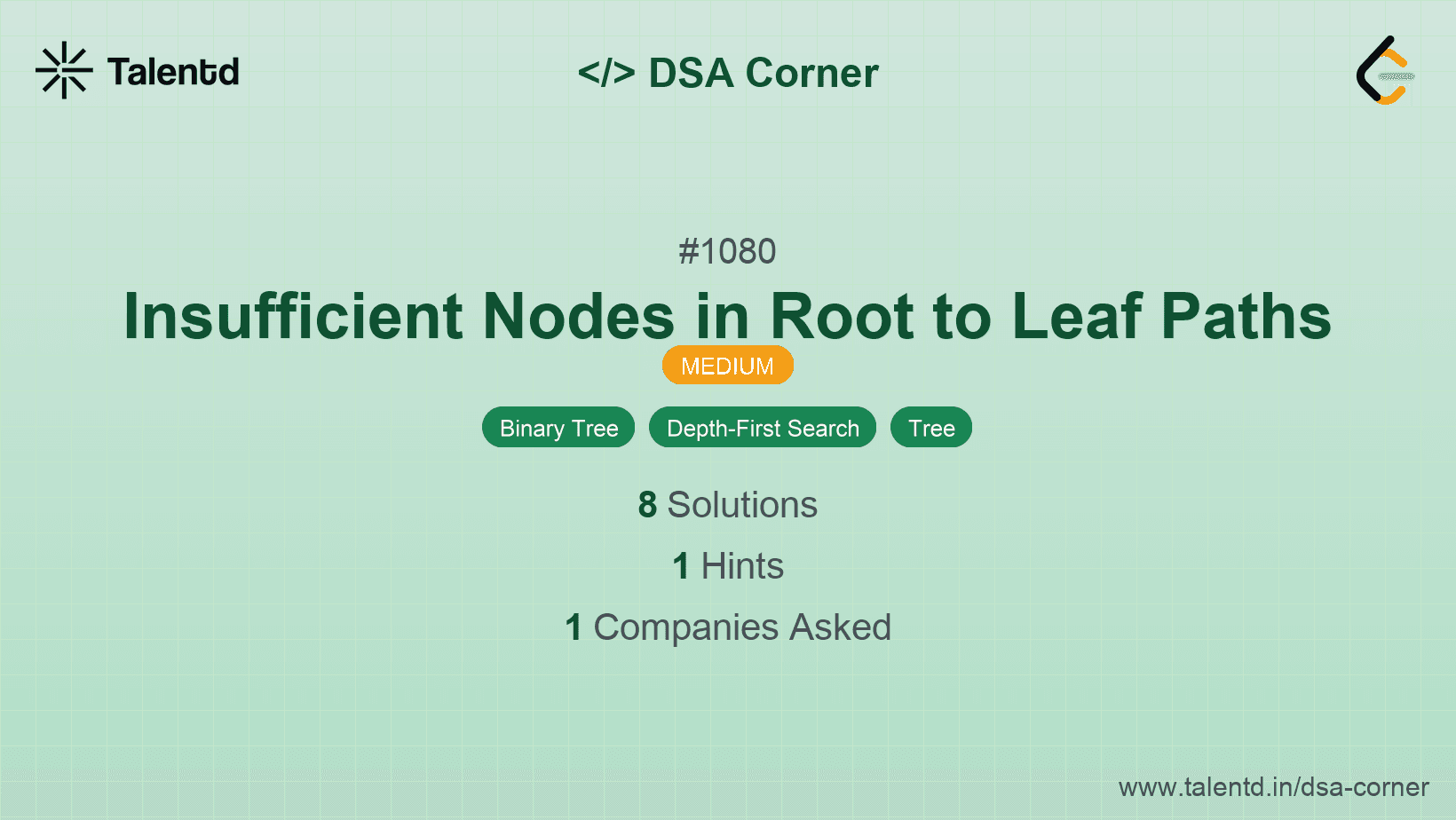 Talentd

</> DSA Corner

#1080

Insufficient Nodes in Root to Leaf Paths

MEDIUM

Binary Tree
Depth-First Search
Tree

8 Solutions

1 Hints

1 Companies Asked

www.talentd.in/dsa-corner